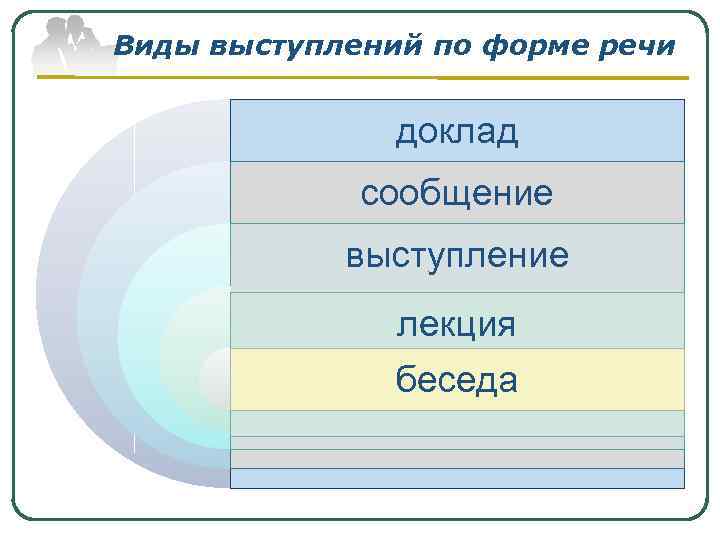 Виды выступлений по форме речи

доклад

сообщение

выступление

лекция

беседа